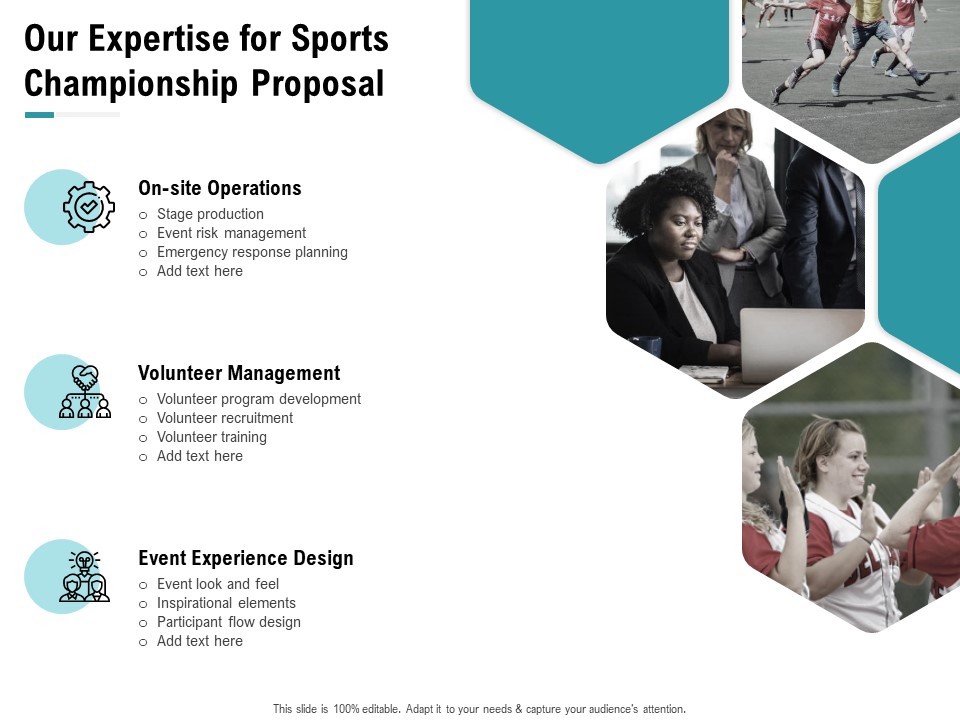 Our Expertise for Sports Championship Proposal

On-site Operations
○ Stage production
○ Event risk management
○ Emergency response planning
○ Add text here

Volunteer Management
○ Volunteer program development
○ Volunteer recruitment
○ Volunteer training
○ Add text here

Event Experience Design
○ Event look and feel
○ Inspirational elements
○ Participant flow design
○ Add text here

This slide is 100% editable. Adapt it to your needs & capture your audience's attention.